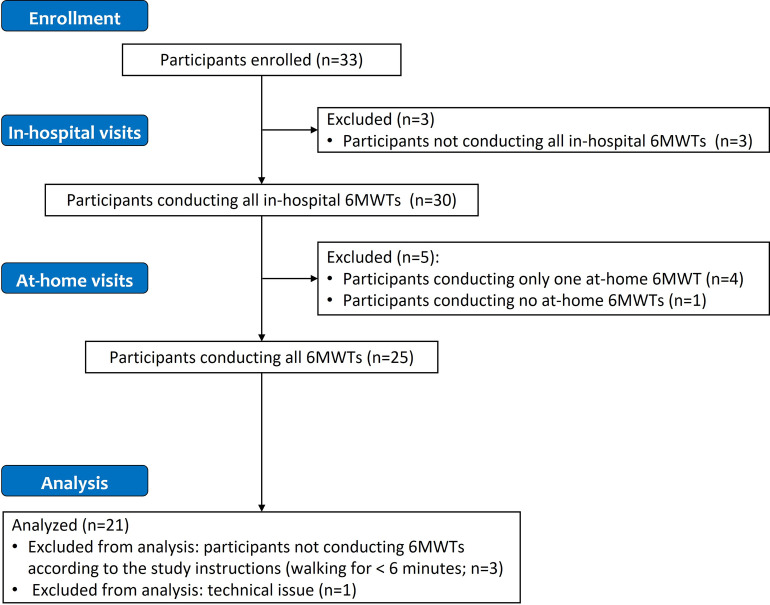 Enrollment

Participants enrolled (n=33)

In-hospital visits

Excluded (n=3)
• Participants not conducting all in-hospital 6MWTs (n=3)

Participants conducting all in-hospital 6MWTs (n=30)

At-home visits

Excluded (n=5):
• Participants conducting only one at-home 6MWT (n=4)
• Participants conducting no at-home 6MWTs (n=1)

Participants conducting all 6MWTs (n=25)

Analysis

Analyzed (n=21)
• Excluded from analysis: participants not conducting 6MWTs according to the study instructions (walking for < 6 minutes; n=3)
• Excluded from analysis: technical issue (n=1)